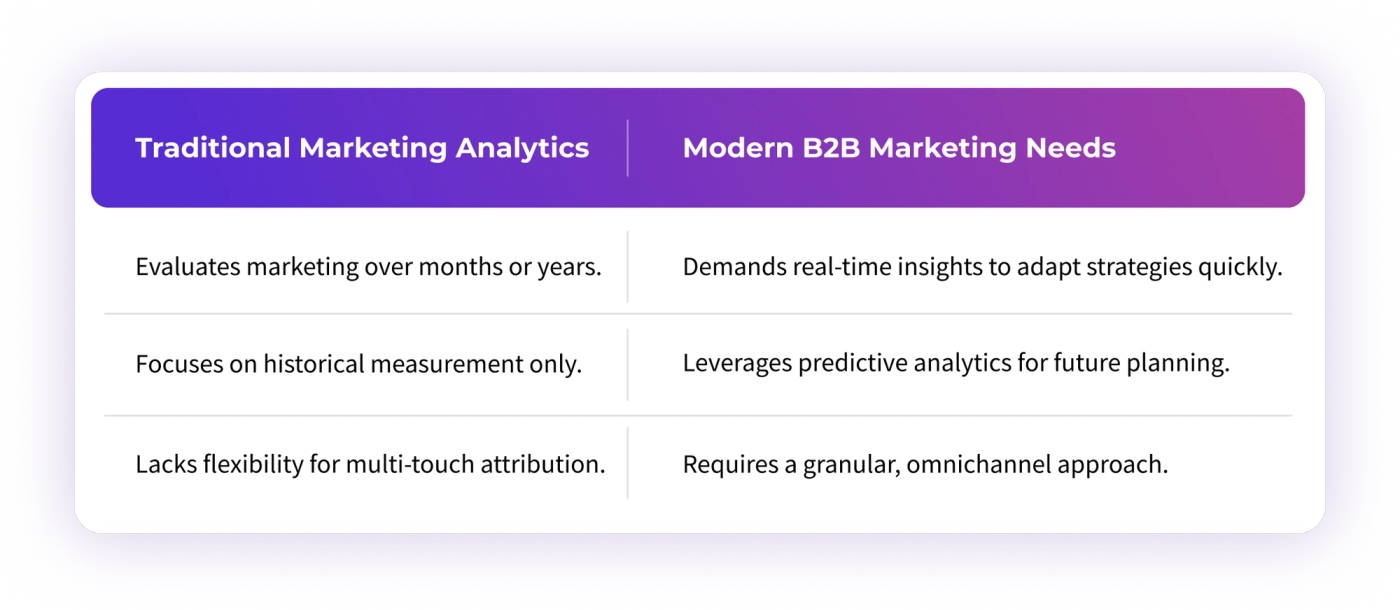 | Traditional Marketing Analytics | Modern B2B Marketing Needs |
|---|---|
| Evaluates marketing over months or years. | Demands real-time insights to adapt strategies quickly. |
| Focuses on historical measurement only. | Leverages predictive analytics for future planning. |
| Lacks flexibility for multi-touch attribution. | Requires a granular, omnichannel approach. |